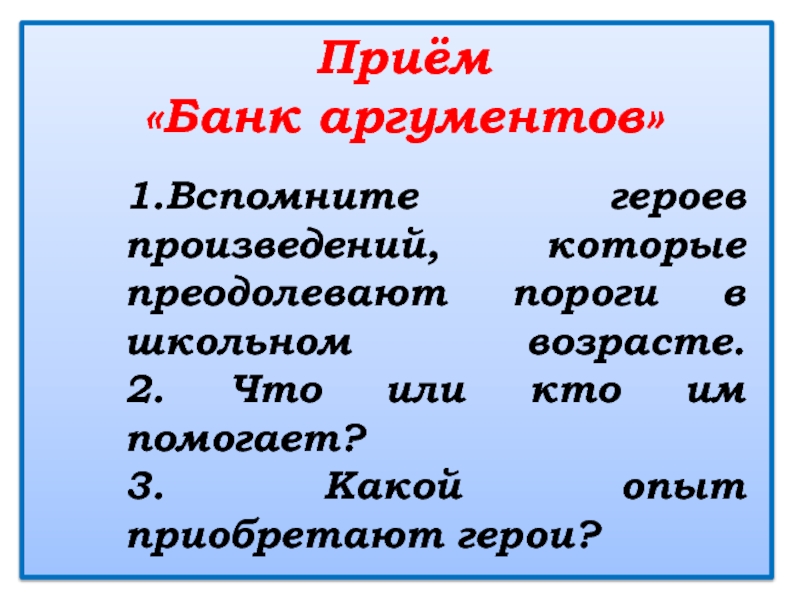 Приём
«Банк аргументов»

1.Вспомните героев произведений, которые преодолевают пороги в школьном возрасте.
2. Что или кто им помогает?
3. Какой опыт приобретают герои?